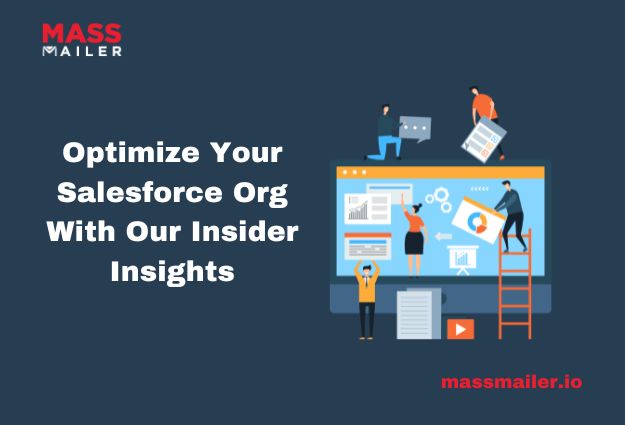 MASS
MAILER

Optimize Your Salesforce Org With Our Insider Insights

massmailer.io